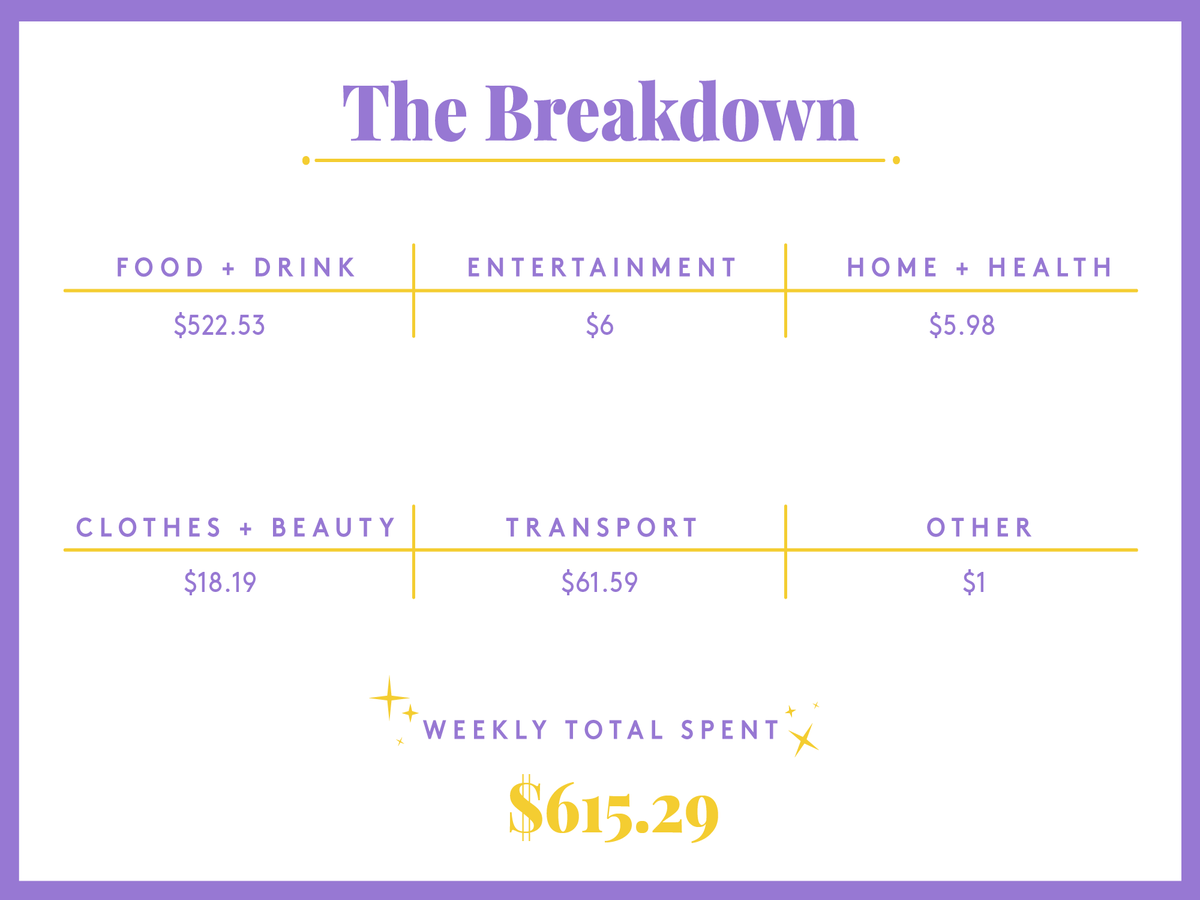 The Breakdown

| FOOD + DRINK | ENTERTAINMENT | HOME + HEALTH |
|---|---|---|
| \$522.53 | \$6 | \$5.98 |

| CLOTHES + BEAUTY | TRANSPORT | OTHER |
|---|---|---|
| \$18.19 | \$61.59 | \$1 |

WEEKLY TOTAL SPENT

\$615.29